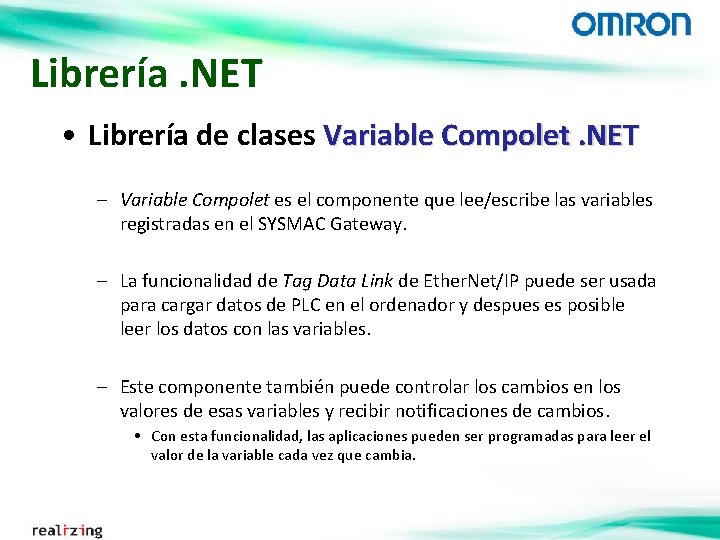 OMRON

Librería .NET

• Librería de clases Variable Compolet .NET

– Variable Compolet es el componente que lee/escribe las variables registradas en el SYSMAC Gateway.

– La funcionalidad de Tag Data Link de EtherNet/IP puede ser usada para cargar datos de PLC en el ordenador y despues es posible leer los datos con las variables.

– Este componente también puede controlar los cambios en los valores de esas variables y recibir notificaciones de cambios.

• Con esta funcionalidad, las aplicaciones pueden ser programadas para leer el valor de la variable cada vez que cambia.

realizing